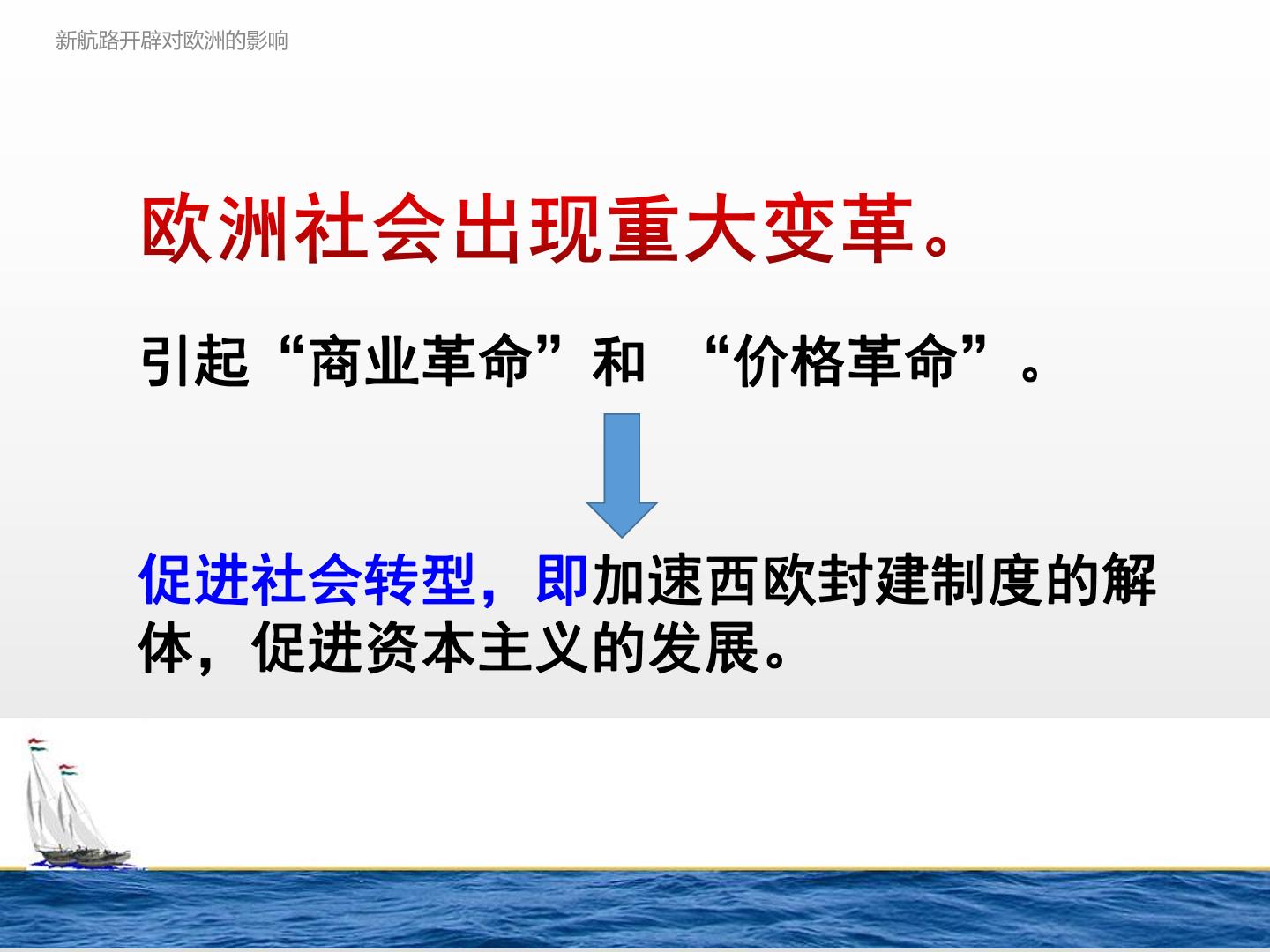 新航路开辟对欧洲的影响

欧洲社会出现重大变革。

引起“商业革命”和 “价格革命”。

促进社会转型，即加速西欧封建制度的解体，促进资本主义的发展。